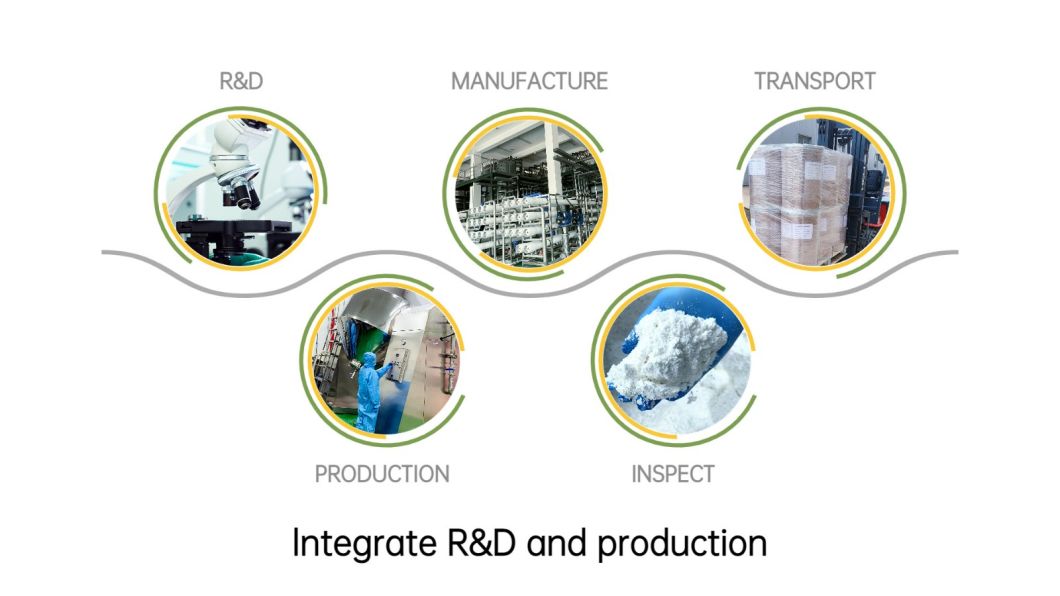 R&D

MANUFACTURE

TRANSPORT

PRODUCTION

INSPECT

Integrate R&D and production